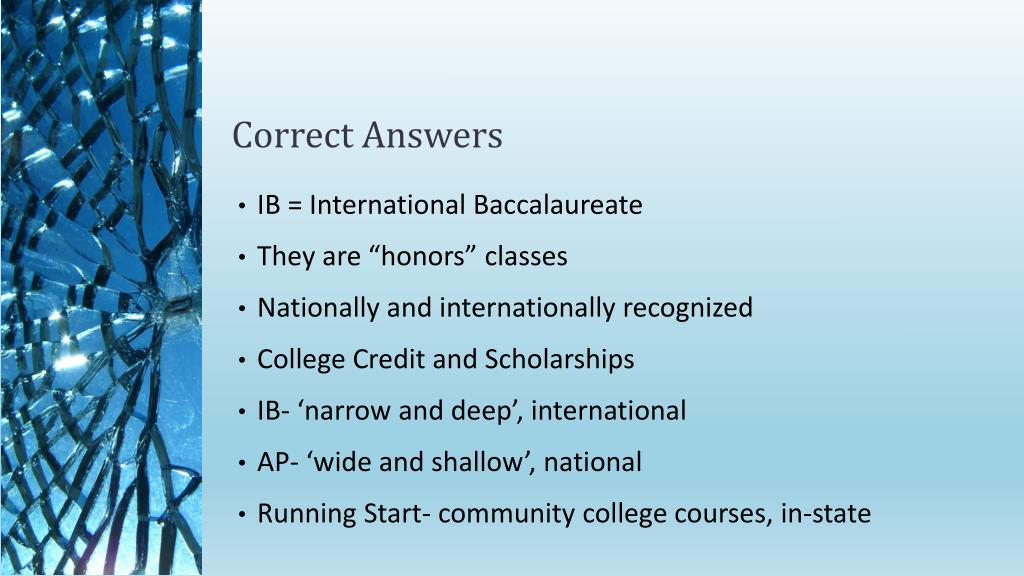 Correct Answers

• IB = International Baccalaureate
• They are “honors” classes
• Nationally and internationally recognized
• College Credit and Scholarships
• IB- ‘narrow and deep’, international
• AP- ‘wide and shallow’, national
• Running Start- community college courses, in-state